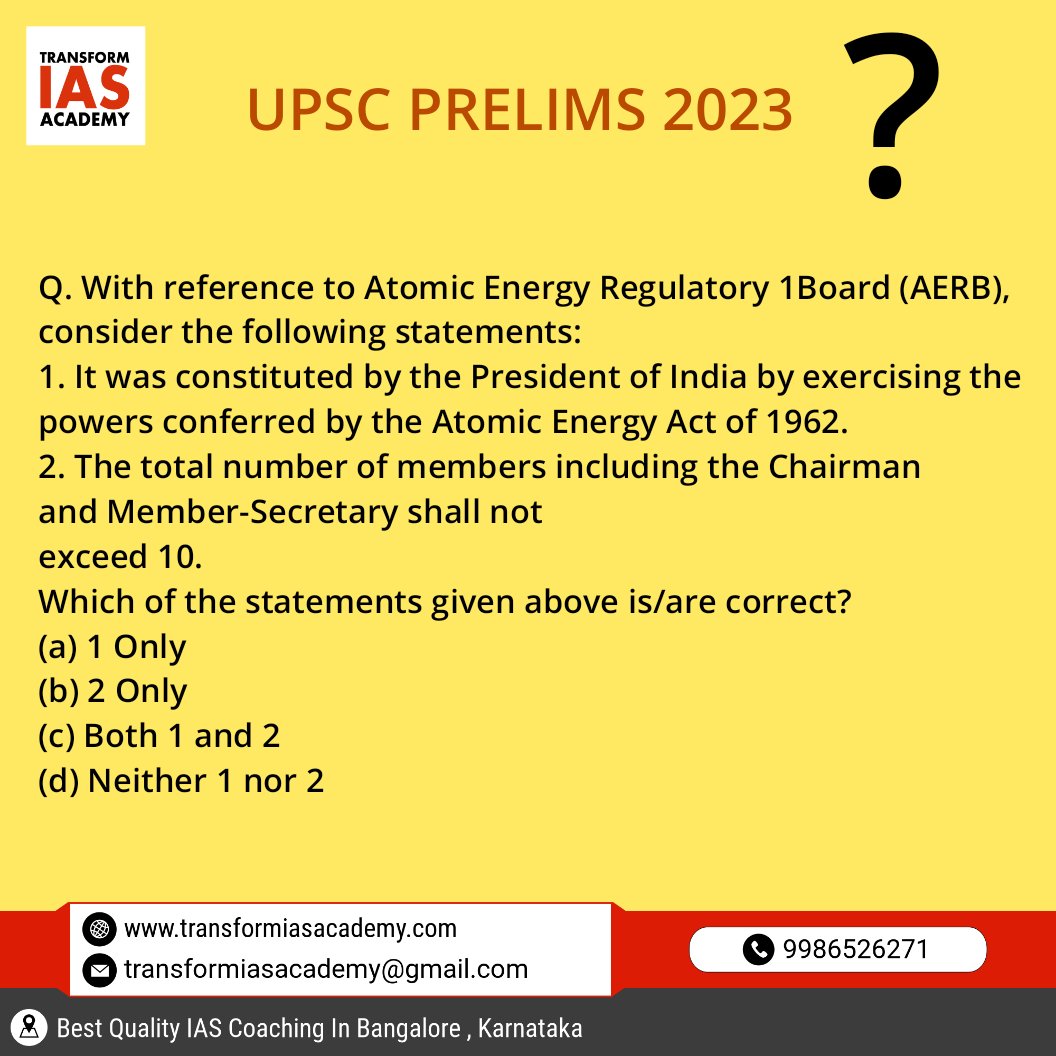 TRANSFORM
IAS
ACADEMY

UPSC PRELIMS 2023

?

Q. With reference to Atomic Energy Regulatory 1Board (AERB), consider the following statements:
1. It was constituted by the President of India by exercising the powers conferred by the Atomic Energy Act of 1962.
2. The total number of members including the Chairman and Member-Secretary shall not exceed 10.
Which of the statements given above is/are correct?
(a) 1 Only
(b) 2 Only
(c) Both 1 and 2
(d) Neither 1 nor 2

www.transformiasacademy.com
transformiasacademy@gmail.com

9986526271

Best Quality IAS Coaching In Bangalore , Karnataka